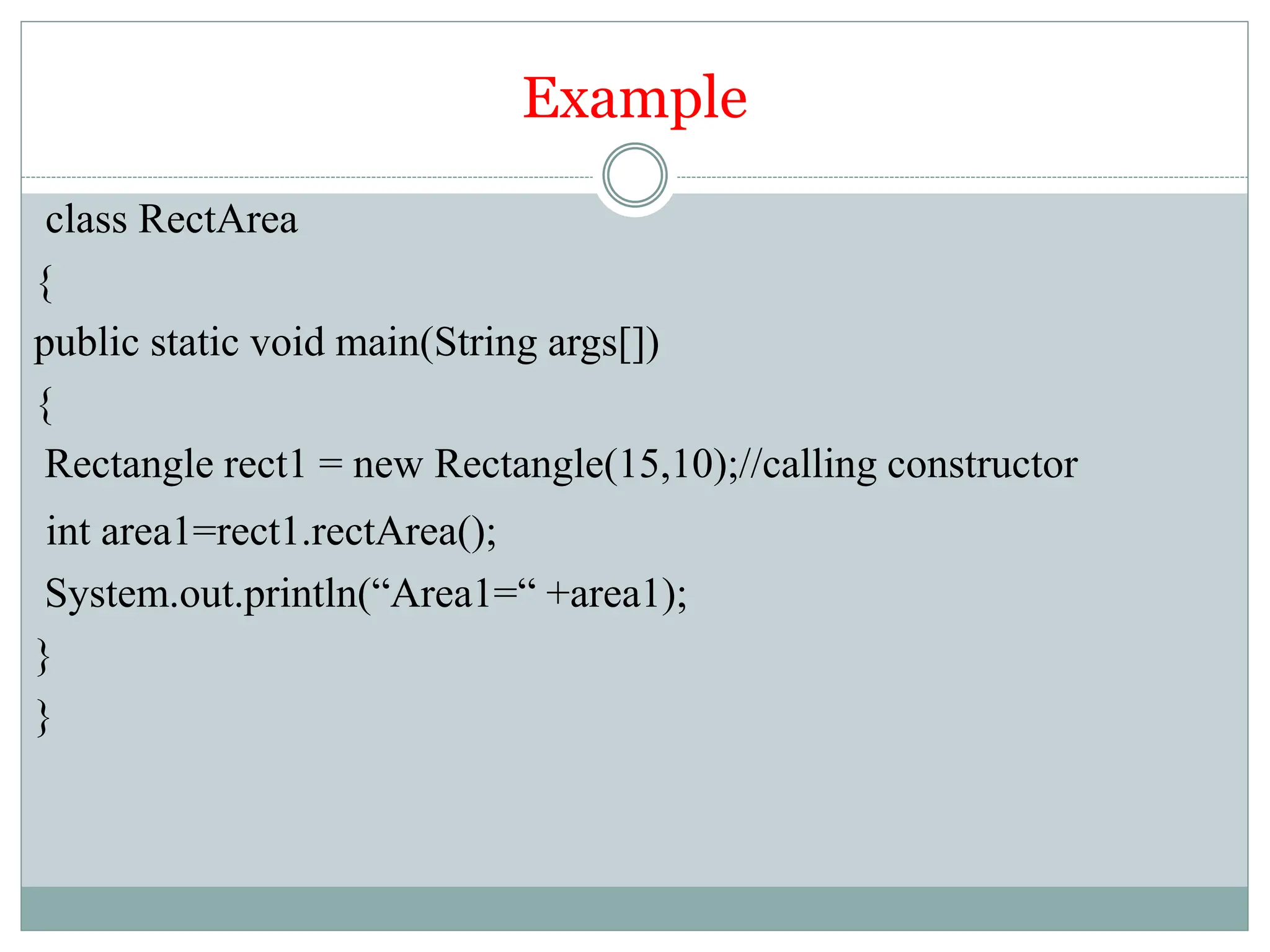 Example

class RectArea
{
public static void main(String args[])
{
Rectangle rect1 = new Rectangle(15,10);//calling constructor
int area1=rect1.rectArea();
System.out.println(“Area1=“ +area1);
}
}